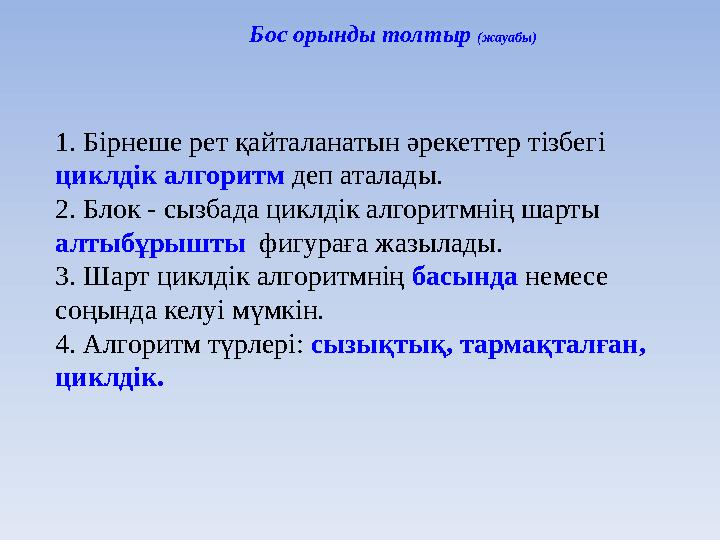 Бос орынды толтыр (жауабы)

1. Бірнеше рет қайталанатын әрекеттер тізбегі циклдік алгоритм деп аталады.
2. Блок - сызбада циклдік алгоритмнің шарты алтыбұрышты фигураға жазылады.
3. Шарт циклдік алгоритмнің басында немесе соңында келуі мүмкін.
4. Алгоритм түрлері: сызықтық, тармақталған, циклдік.